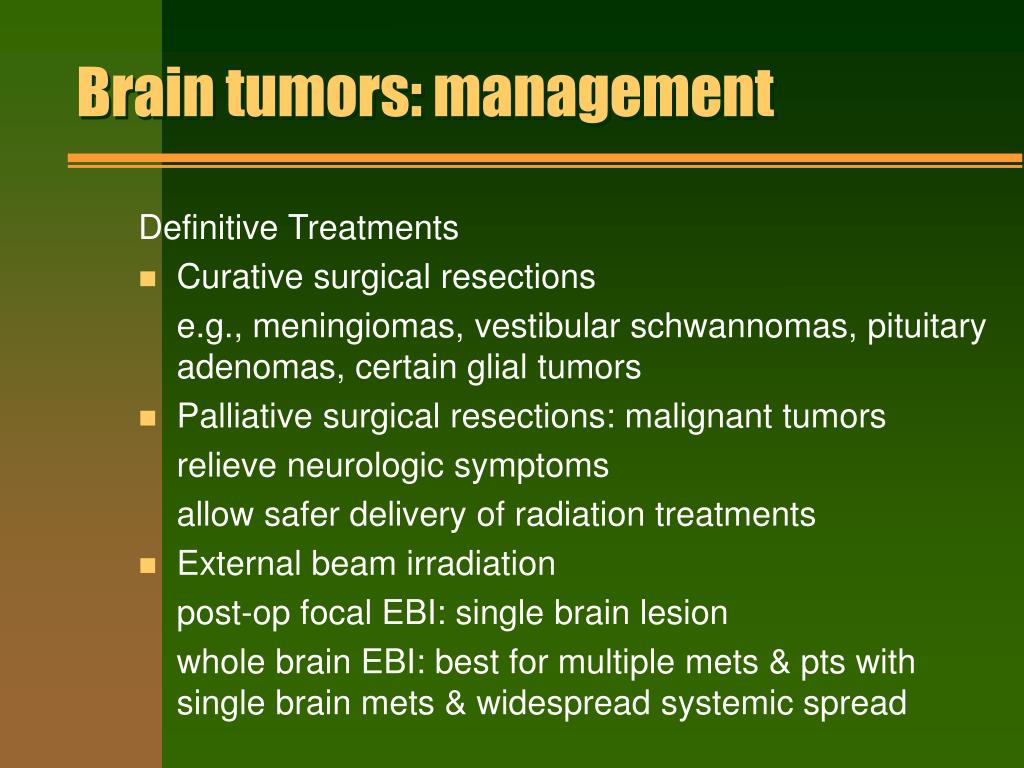 Brain tumors: management

Definitive Treatments

- Curative surgical resections

e.g., meningiomas, vestibular schwannomas, pituitary adenomas, certain glial tumors

- Palliative surgical resections: malignant tumors

relieve neurologic symptoms

allow safer delivery of radiation treatments

- External beam irradiation

post-op focal EBI: single brain lesion

whole brain EBI: best for multiple mets & pts with single brain mets & widespread systemic spread